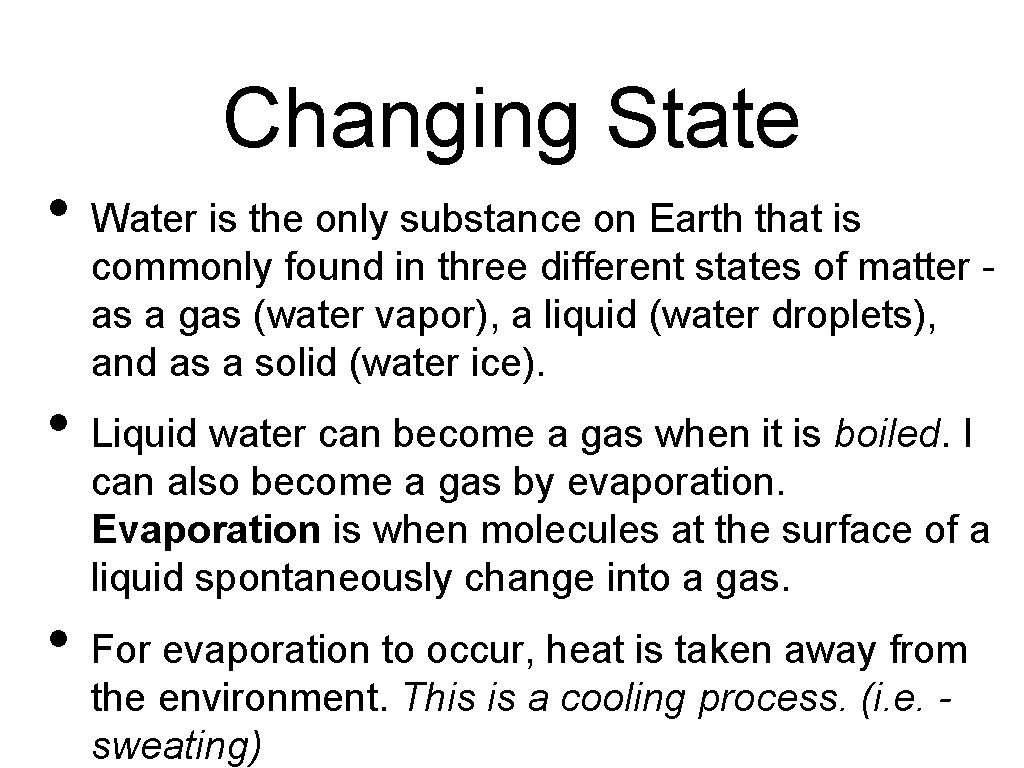 Changing State

• Water is the only substance on Earth that is commonly found in three different states of matter - as a gas (water vapor), a liquid (water droplets), and as a solid (water ice).

• Liquid water can become a gas when it is boiled. I can also become a gas by evaporation. Evaporation is when molecules at the surface of a liquid spontaneously change into a gas.

• For evaporation to occur, heat is taken away from the environment. This is a cooling process. (i.e. - sweating)